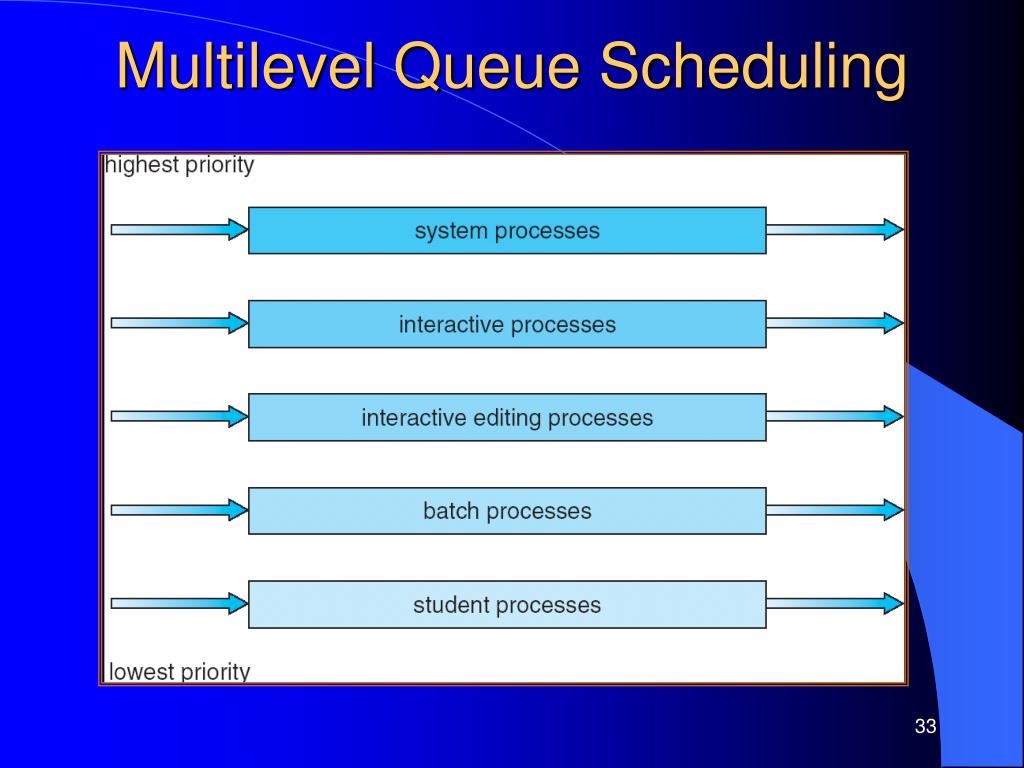 Multilevel Queue Scheduling

highest priority

system processes

interactive processes

interactive editing processes

batch processes

student processes

lowest priority

33